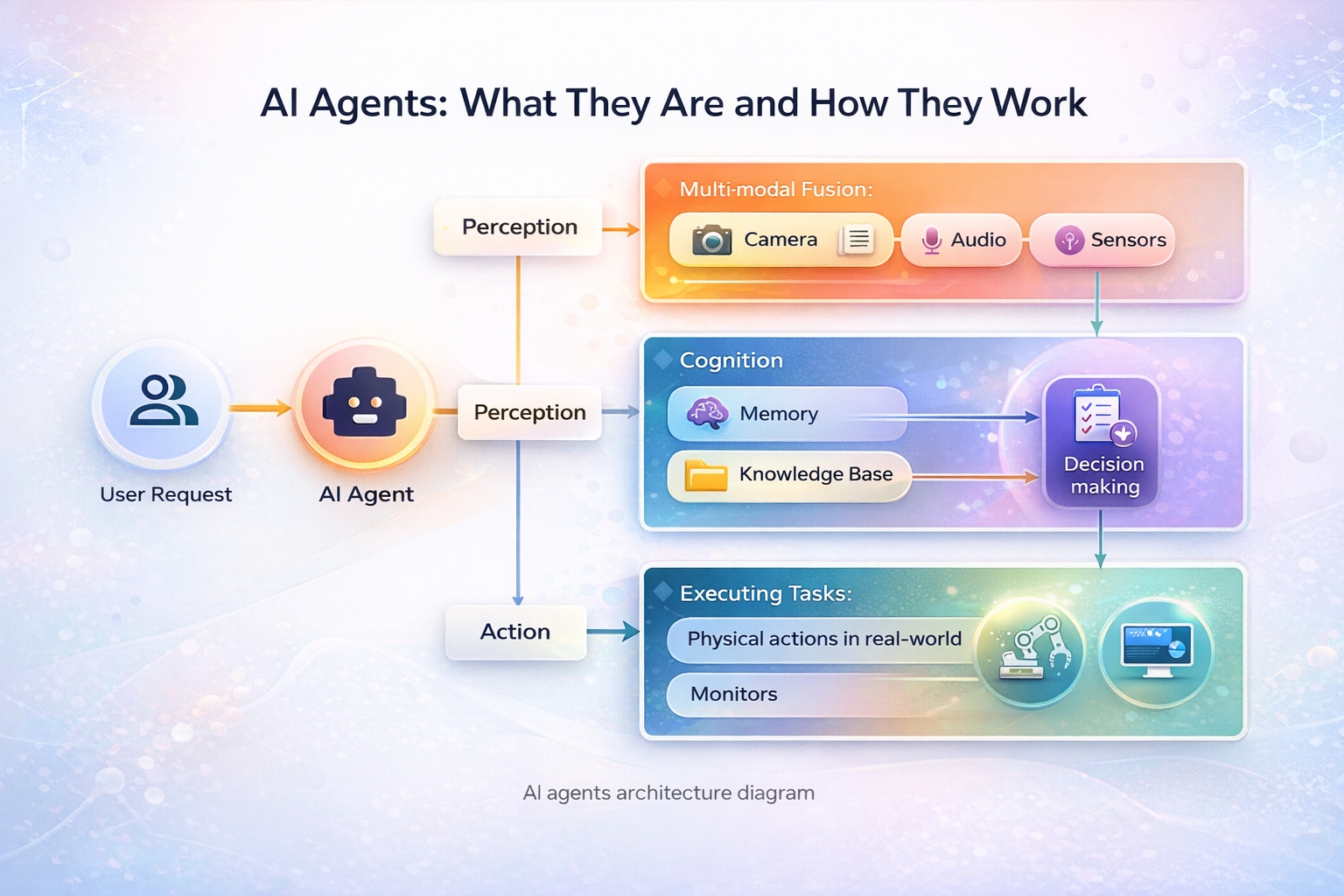 AI Agents: What They Are and How They Work

User Request

AI Agent

Perception

Perception

Action

Multi-modal Fusion:

Camera

Audio

Sensors

Cognition

Memory

Knowledge Base

Decision making

Executing Tasks:

Physical actions in real-world

Monitors

AI agents architecture diagram